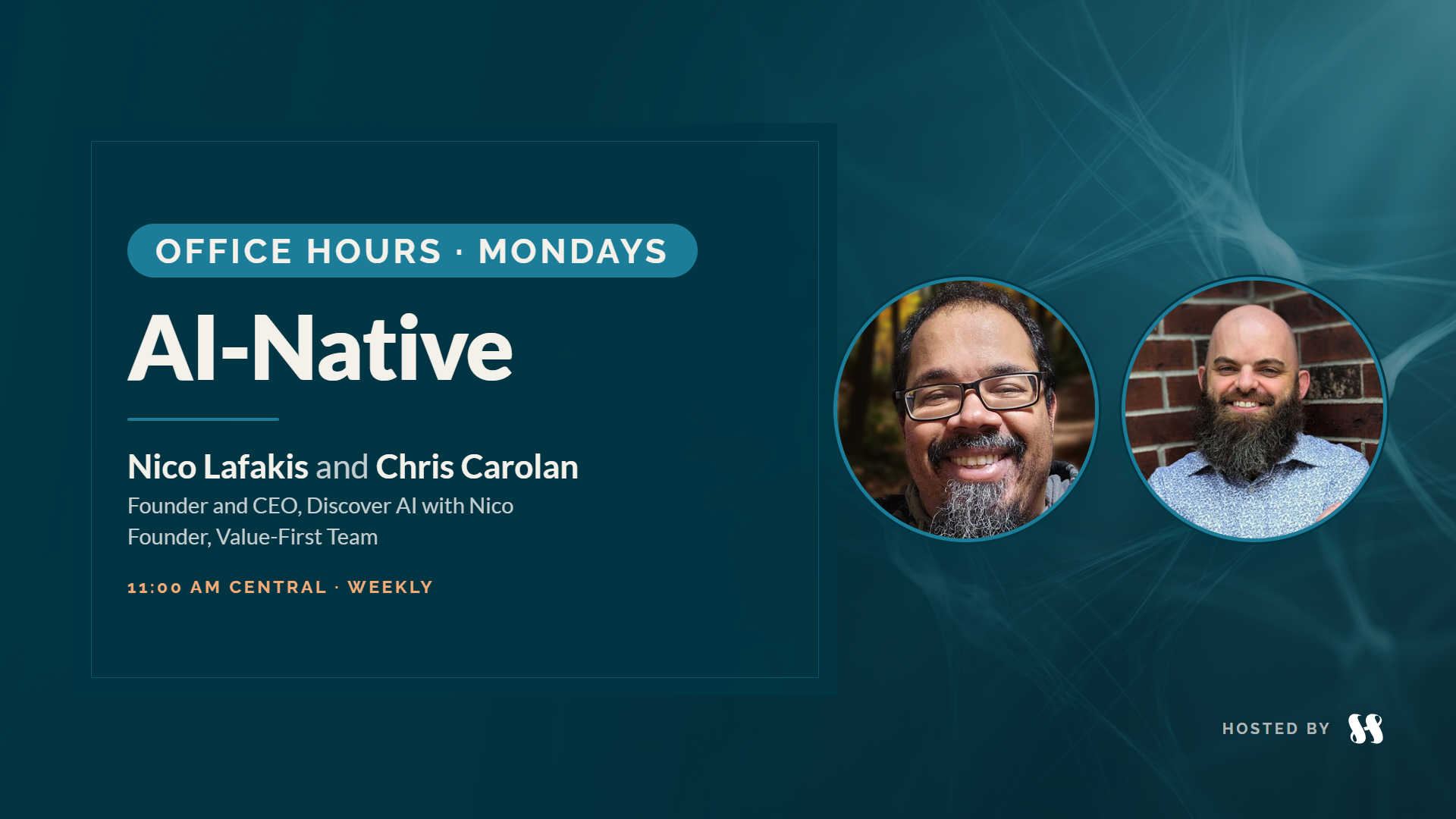 OFFICE HOURS · MONDAYS

AI-Native

Nico Lafakis and Chris Carolan

Founder and CEO, Discover AI with Nico
Founder, Value-First Team

11:00 AM CENTRAL · WEEKLY

HOSTED BY